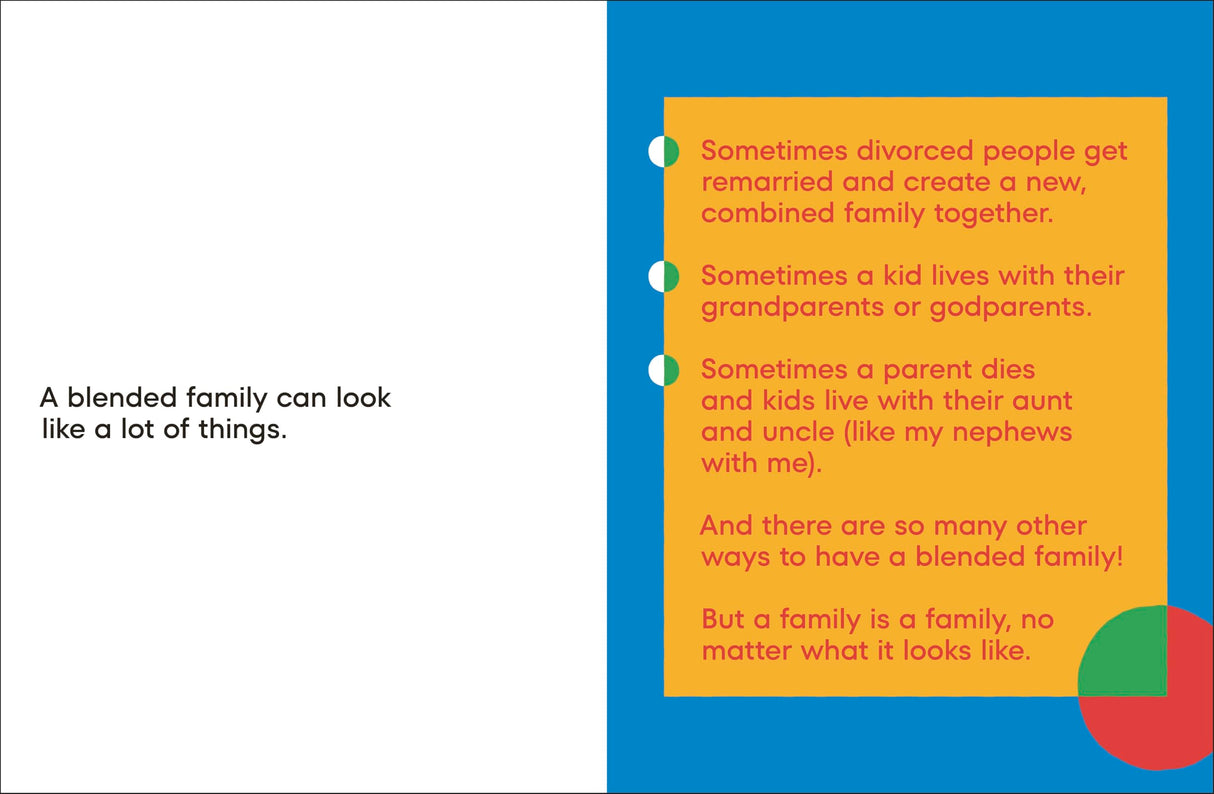 A blended family can look like a lot of things.

Sometimes divorced people get remarried and create a new, combined family together.

Sometimes a kid lives with their grandparents or godparents.

Sometimes a parent dies and kids live with their aunt and uncle (like my nephews with me).

And there are so many other ways to have a blended family!

But a family is a family, no matter what it looks like.